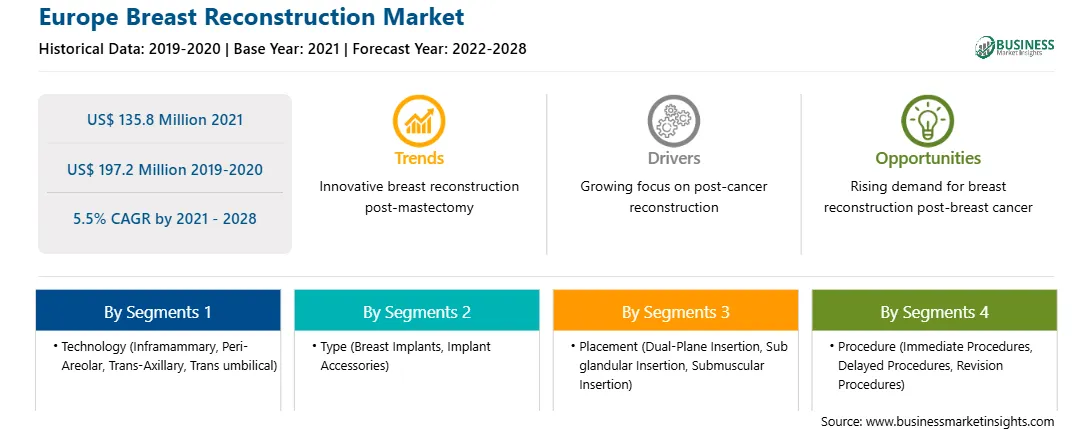 Europe Breast Reconstruction Market

Historical Data: 2019-2020 | Base Year: 2021 | Forecast Year: 2022-2028

BUSINESS Market Insights

US$ 135.8 Million 2021

US$ 197.2 Million 2019-2020

5.5% CAGR by 2021 - 2028

Trends

Innovative breast reconstruction post-mastectomy

Drivers

Growing focus on post-cancer reconstruction

Opportunities

Rising demand for breast reconstruction post-breast cancer

By Segments 1

• Technology (Inframammary, Peri-Areolar, Trans-Axillary, Trans umbilical)

By Segments 2

• Type (Breast Implants, Implant Accessories)

By Segments 3

• Placement (Dual-Plane Insertion, Sub glandular Insertion, Submuscular Insertion)

By Segments 4

• Procedure (Immediate Procedures, Delayed Procedures, Revision Procedures)

Source: www.businessmarketinsights.com